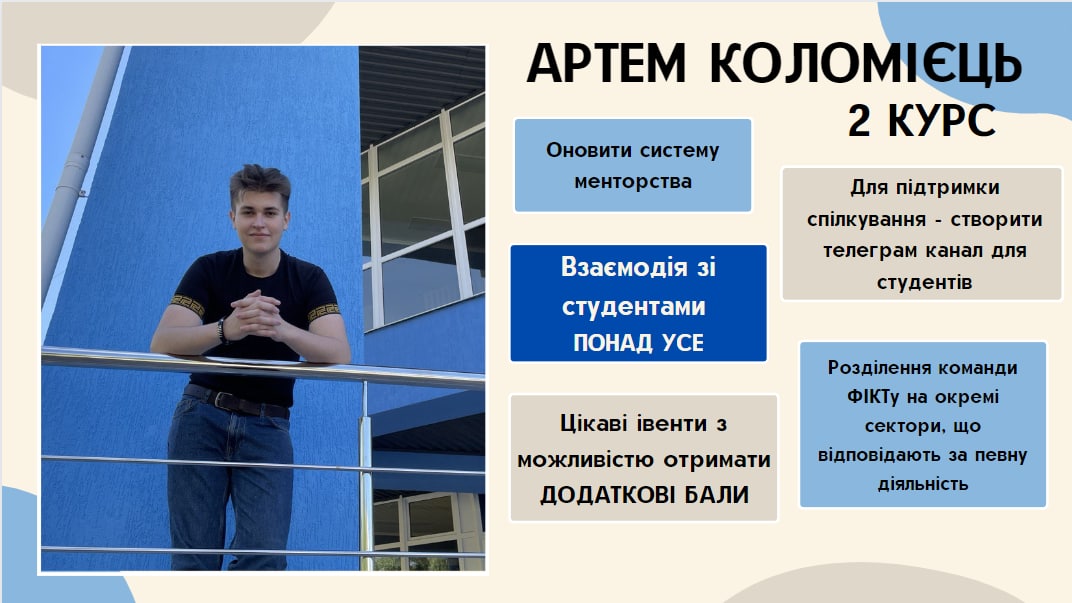 АРТЕМ КОЛОМІЄЦЬ
2 КУРС

Оновити систему менторства

Взаємодія зі студентами ПОНАД УСЕ

Цікаві івенти з можливістю отримати ДОДАТКОВІ БАЛИ

Для підтримки спілкування - створити телеграм канал для студентів

Розділення команди ФІКТу на окремі сектори, що відповідають за певну діяльність